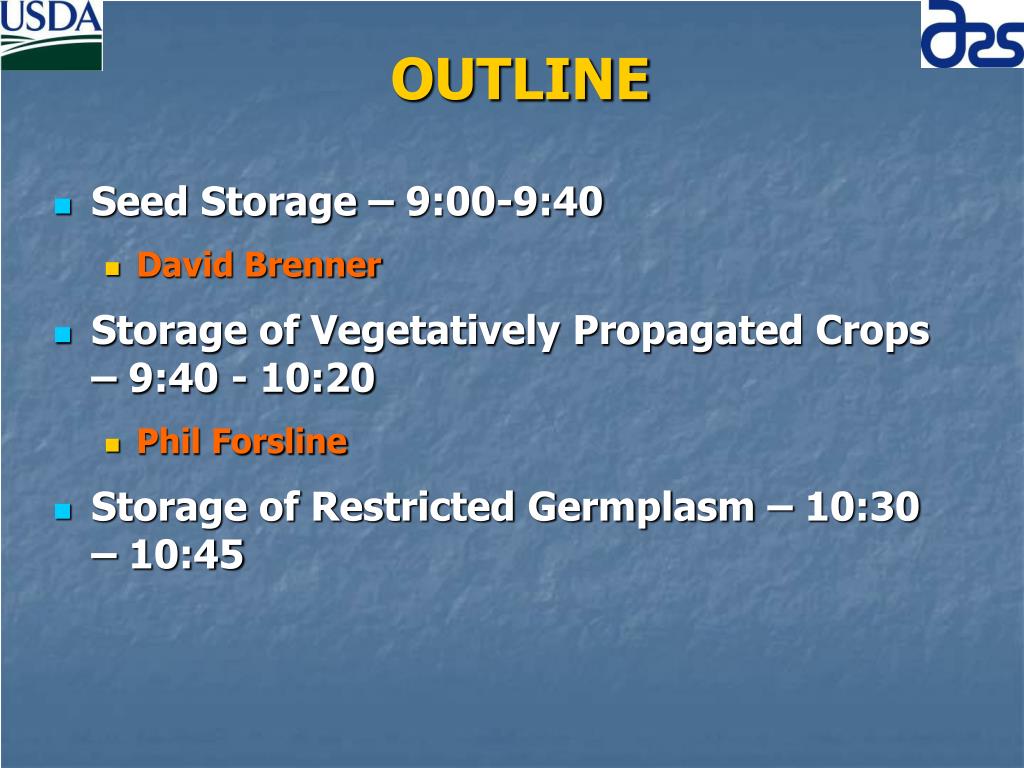 USDA

ars

OUTLINE

Seed Storage – 9:00-9:40

David Brenner

Storage of Vegetatively Propagated Crops – 9:40 - 10:20

Phil Forsline

Storage of Restricted Germplasm – 10:30 – 10:45